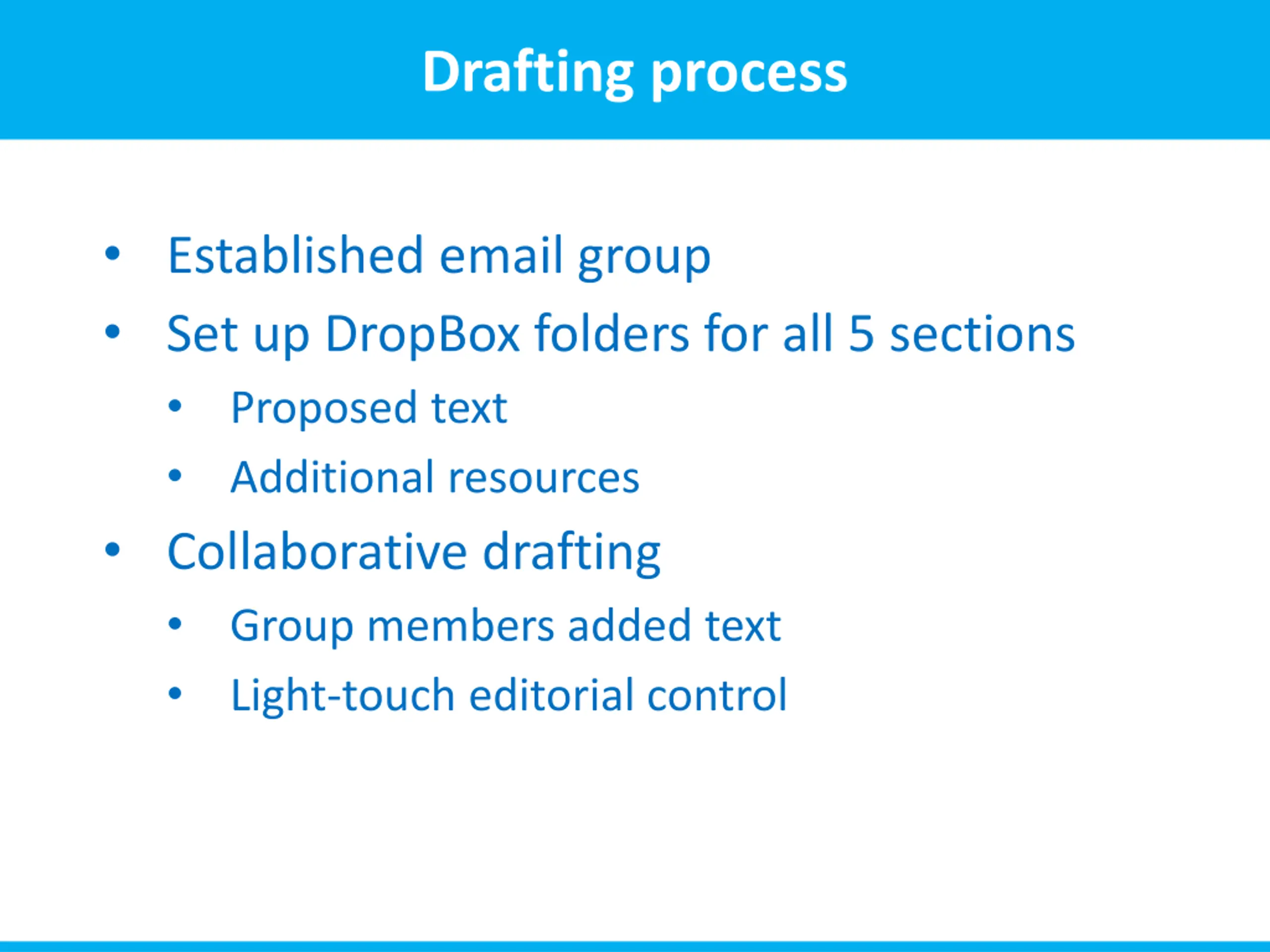 Drafting process

• Established email group
• Set up DropBox folders for all 5 sections
  • Proposed text
  • Additional resources
• Collaborative drafting
  • Group members added text
  • Light-touch editorial control